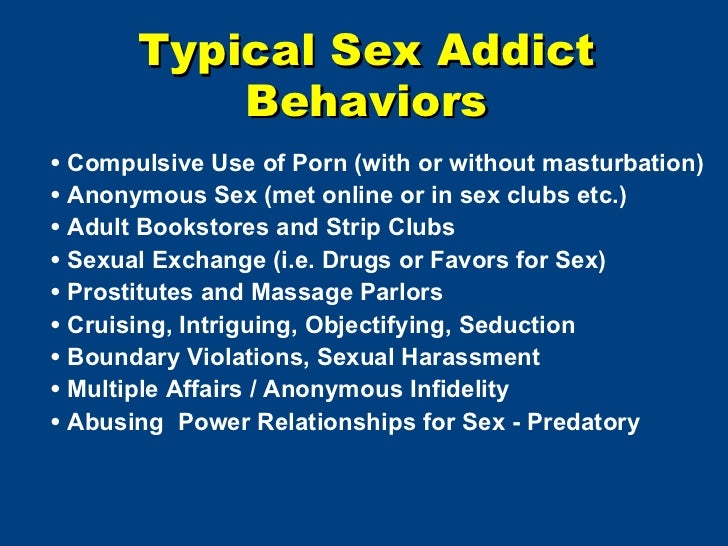 Typical Sex Addict Behaviors

• Compulsive Use of Porn (with or without masturbation)
• Anonymous Sex (met online or in sex clubs etc.)
• Adult Bookstores and Strip Clubs
• Sexual Exchange (i.e. Drugs or Favors for Sex)
• Prostitutes and Massage Parlors
• Cruising, Intriguing, Objectifying, Seduction
• Boundary Violations, Sexual Harassment
• Multiple Affairs / Anonymous Infidelity
• Abusing Power Relationships for Sex - Predatory